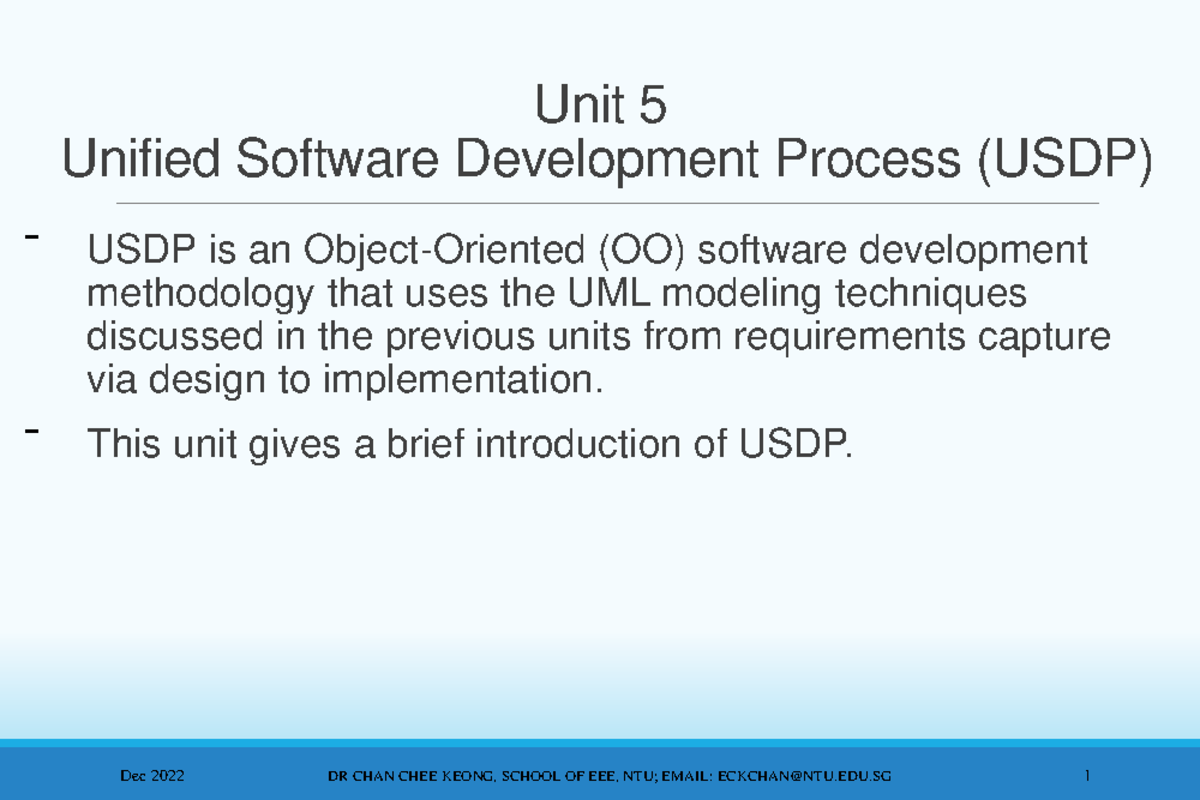 Unit 5
Unified Software Development Process (USDP)

- USDP is an Object-Oriented (OO) software development methodology that uses the UML modeling techniques discussed in the previous units from requirements capture via design to implementation.

- This unit gives a brief introduction of USDP.

Dec 2022 DR CHAN CHEE KEONG, SCHOOL OF EEE, NTU; EMAIL: ECKCHAN@NTU.EDU.SG 1